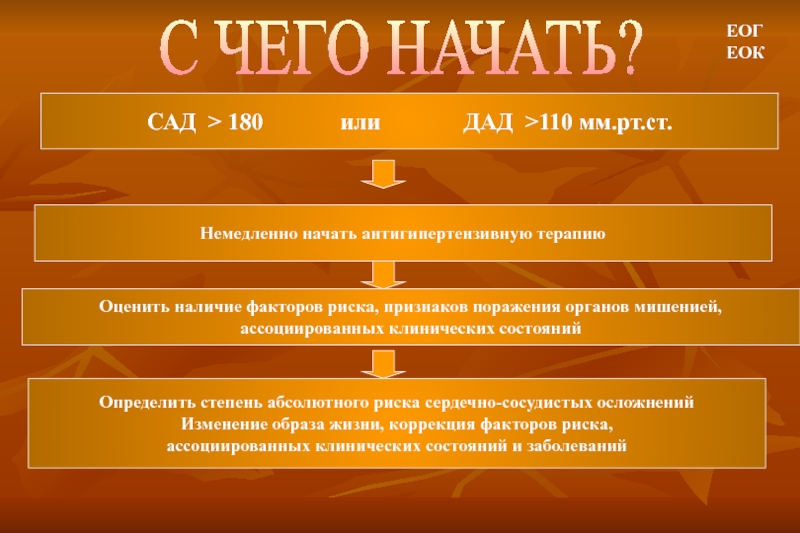 С ЧЕГО НАЧАТЬ?

ЕОГ
ЕОК

САД > 180 или ДАД >110 мм.рт.ст.

Немедленно начать антигипертензивную терапию

Оценить наличие факторов риска, признаков поражения органов мишенией, ассоциированных клинических состояний

Определить степень абсолютного риска сердечно-сосудистых осложнений
Изменение образа жизни, коррекция факторов риска, ассоциированных клинических состояний и заболеваний